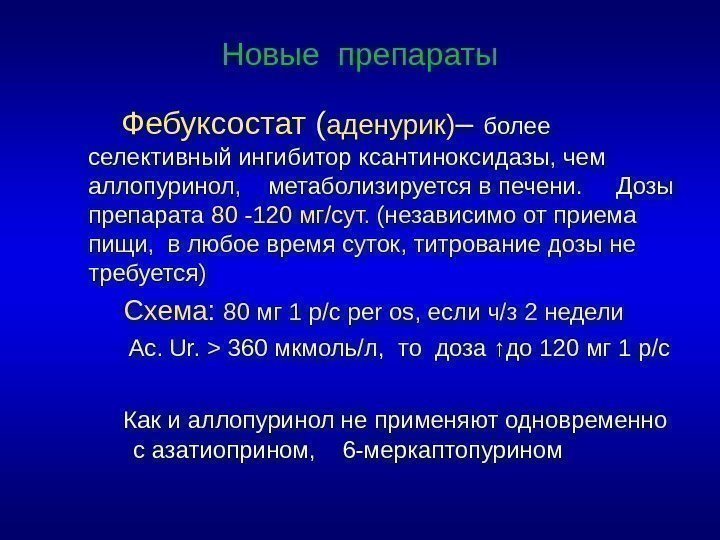 Новые препараты

Фебуксостат (аденурик)– более селективный ингибитор ксантиноксидазы, чем аллопуринол, метаболизируется в печени. Дозы препарата 80 -120 мг/сут. (независимо от приема пищи, в любое время суток, титрование дозы не требуется)

Схема: 80 мг 1 р/с per os, если ч/з 2 недели

Ac. Ur. > 360 мкмоль/л, то доза ↑до 120 мг 1 р/с

Как и аллопуринол не применяют одновременно с азатиоприном, 6-меркаптопурином